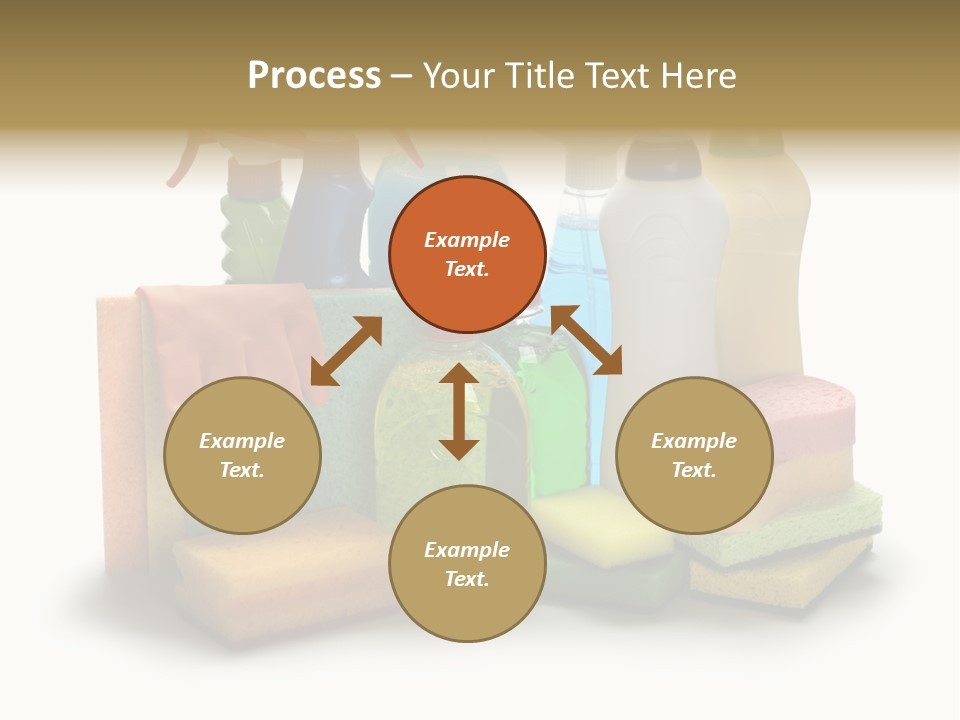 Process – Your Title Text Here

Example Text.

Example Text.

Example Text.

Example Text.